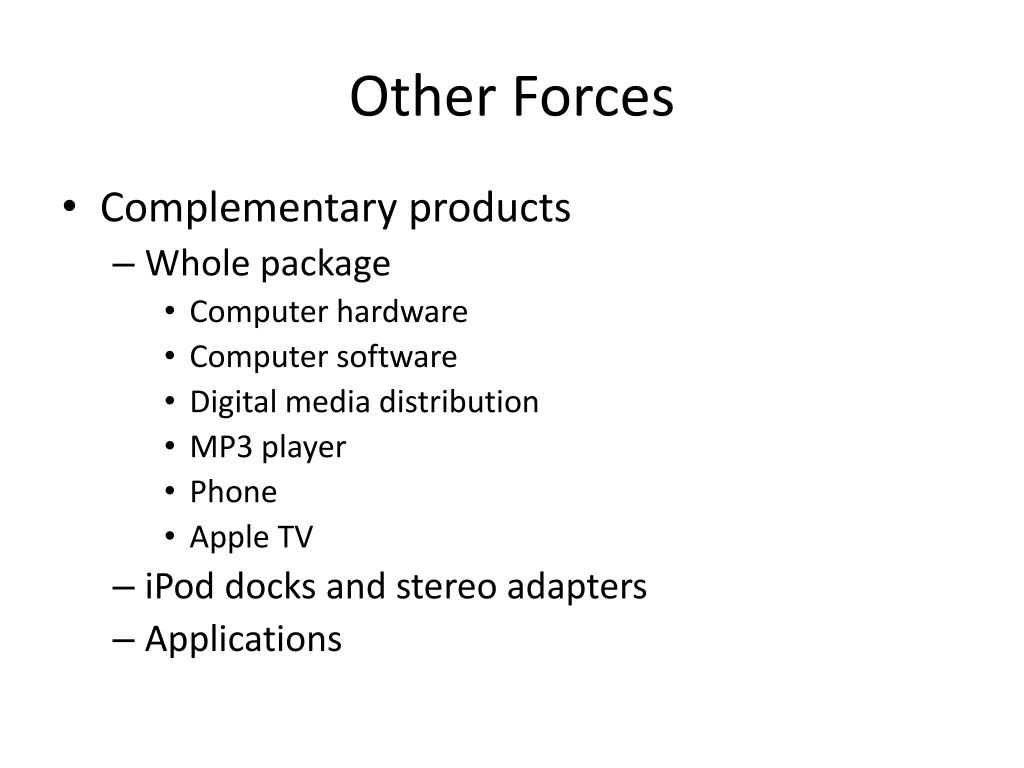 Other Forces

• Complementary products
– Whole package
• Computer hardware
• Computer software
• Digital media distribution
• MP3 player
• Phone
• Apple TV
– iPod docks and stereo adapters
– Applications